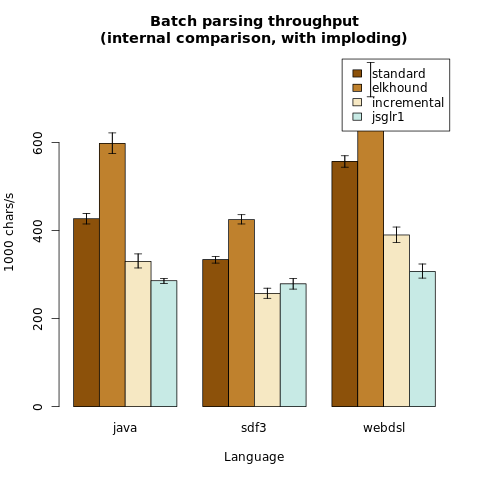 Batch parsing throughput
(internal comparison, with imploding)

standard
elkhound
incremental
jsglr1

1000 chars/s

0
200
400
600

java
sdf3
webdsl

Language